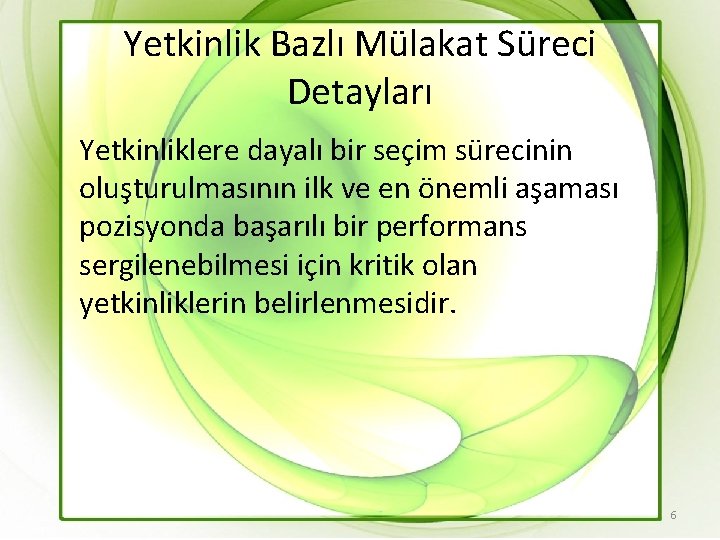 Yetkinlik Bazlı Mülakat Süreci Detayları

Yetkinliklere dayalı bir seçim sürecinin oluşturulmasının ilk ve en önemli aşaması pozisyonda başarılı bir performans sergilenebilmesi için kritik olan yetkinliklerin belirlenmesidir.

6